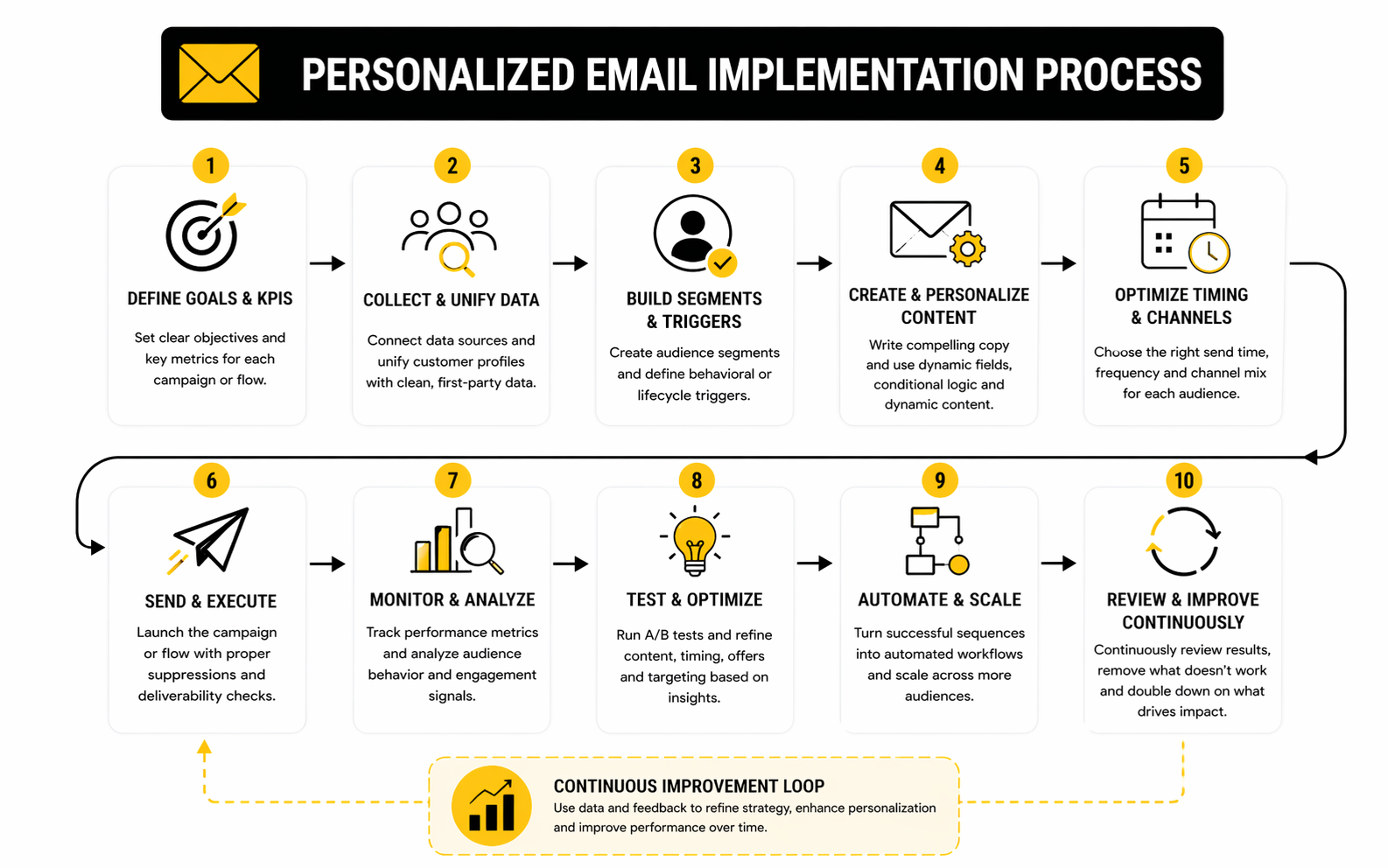 PERSONALIZED EMAIL IMPLEMENTATION PROCESS

1
DEFINE GOALS & KPIS
Set clear objectives and key metrics for each campaign or flow.

2
COLLECT & UNIFY DATA
Connect data sources and unify customer profiles with clean, first-party data.

3
BUILD SEGMENTS & TRIGGERS
Create audience segments and define behavioral or lifecycle triggers.

4
CREATE & PERSONALIZE CONTENT
Write compelling copy and use dynamic fields, conditional logic and dynamic content.

5
OPTIMIZE TIMING & CHANNELS
Choose the right send time, frequency and channel mix for each audience.

6
SEND & EXECUTE
Launch the campaign or flow with proper suppressions and deliverability checks.

7
MONITOR & ANALYZE
Track performance metrics and analyze audience behavior and engagement signals.

8
TEST & OPTIMIZE
Run A/B tests and refine content, timing, offers and targeting based on insights.

9
AUTOMATE & SCALE
Turn successful sequences into automated workflows and scale across more audiences.

10
REVIEW & IMPROVE CONTINUOUSLY
Continuously review results, remove what doesn't work and double down on what drives impact.

CONTINUOUS IMPROVEMENT LOOP
Use data and feedback to refine strategy, enhance personalization and improve performance over time.